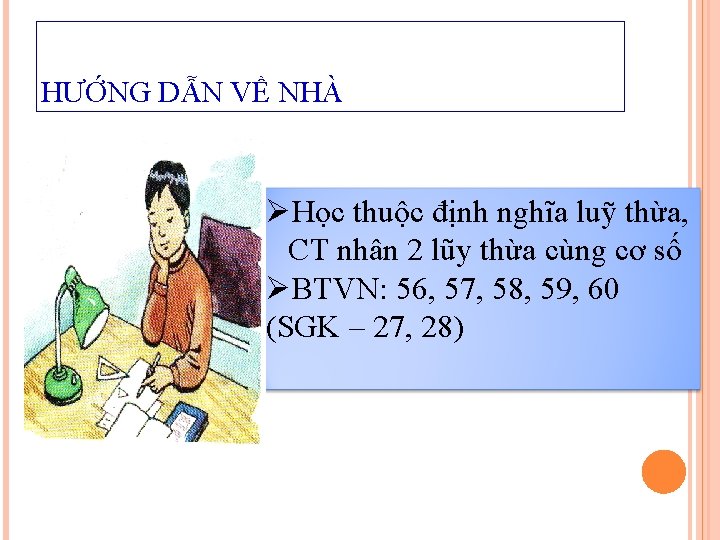 HƯỚNG DẪN VỀ NHÀ

➢Học thuộc định nghĩa luỹ thừa, CT nhân 2 lũy thừa cùng cơ số
➢BTVN: 56, 57, 58, 59, 60 (SGK – 27, 28)